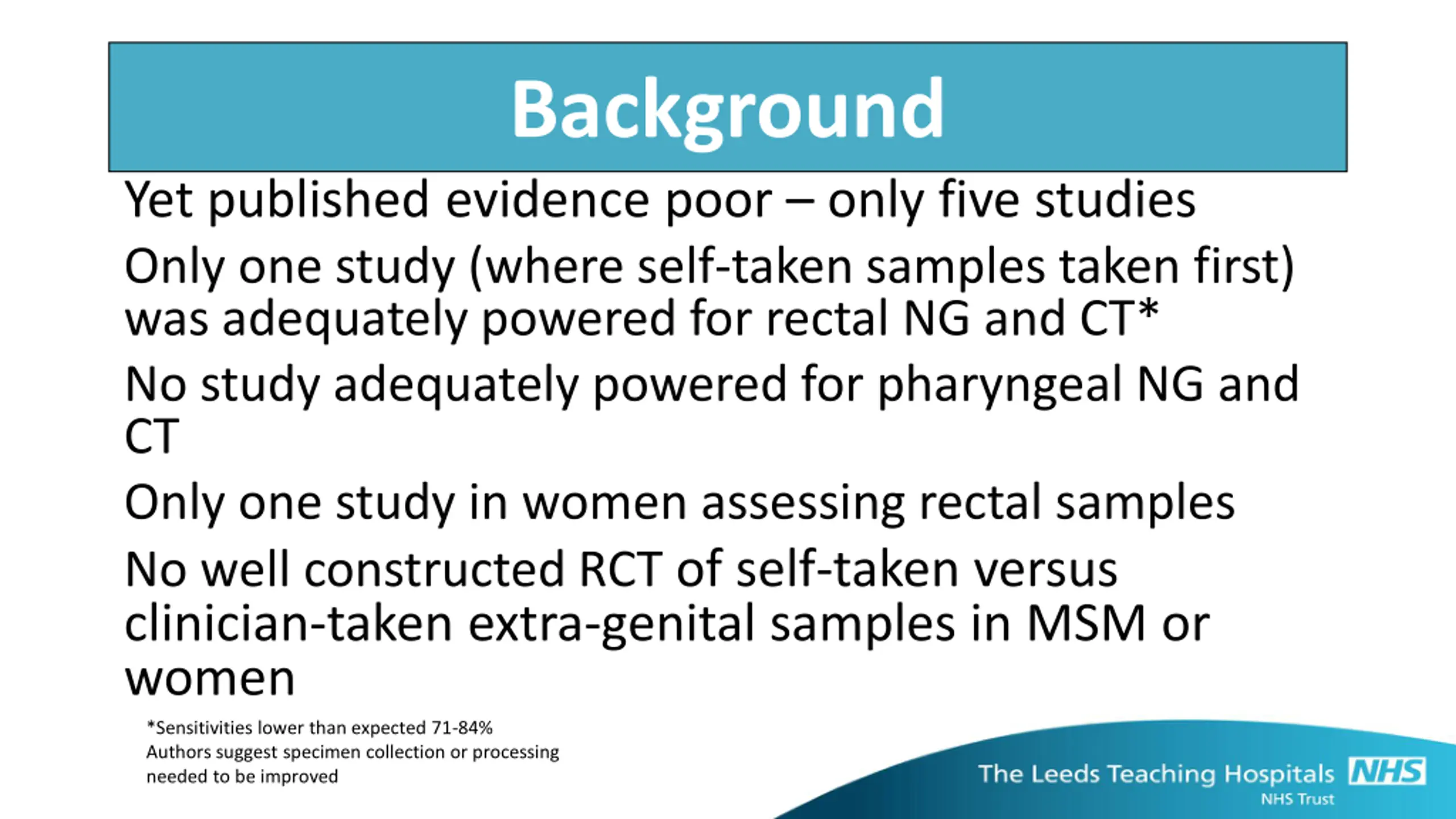 Background

Yet published evidence poor – only five studies

Only one study (where self-taken samples taken first) was adequately powered for rectal NG and CT*

No study adequately powered for pharyngeal NG and CT

Only one study in women assessing rectal samples

No well constructed RCT of self-taken versus clinician-taken extra-genital samples in MSM or women

*Sensitivities lower than expected 71-84%
Authors suggest specimen collection or processing needed to be improved

The Leeds Teaching Hospitals NHS
NHS Trust